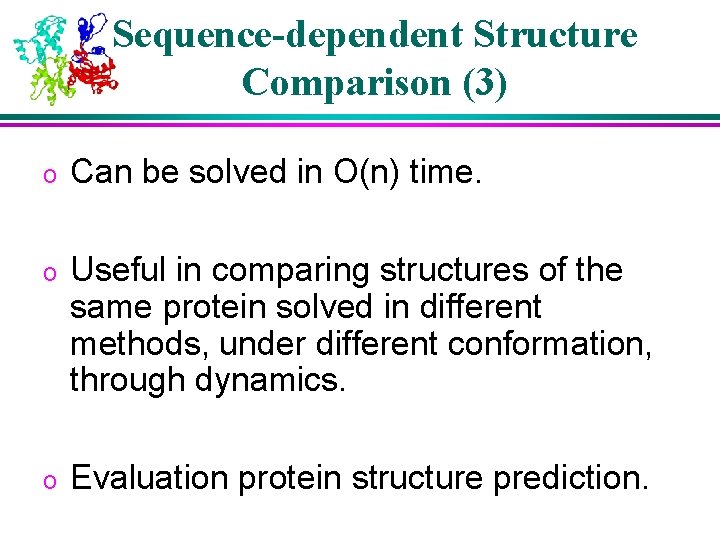 Sequence-dependent Structure Comparison (3)

o Can be solved in O(n) time.

o Useful in comparing structures of the same protein solved in different methods, under different conformation, through dynamics.

o Evaluation protein structure prediction.